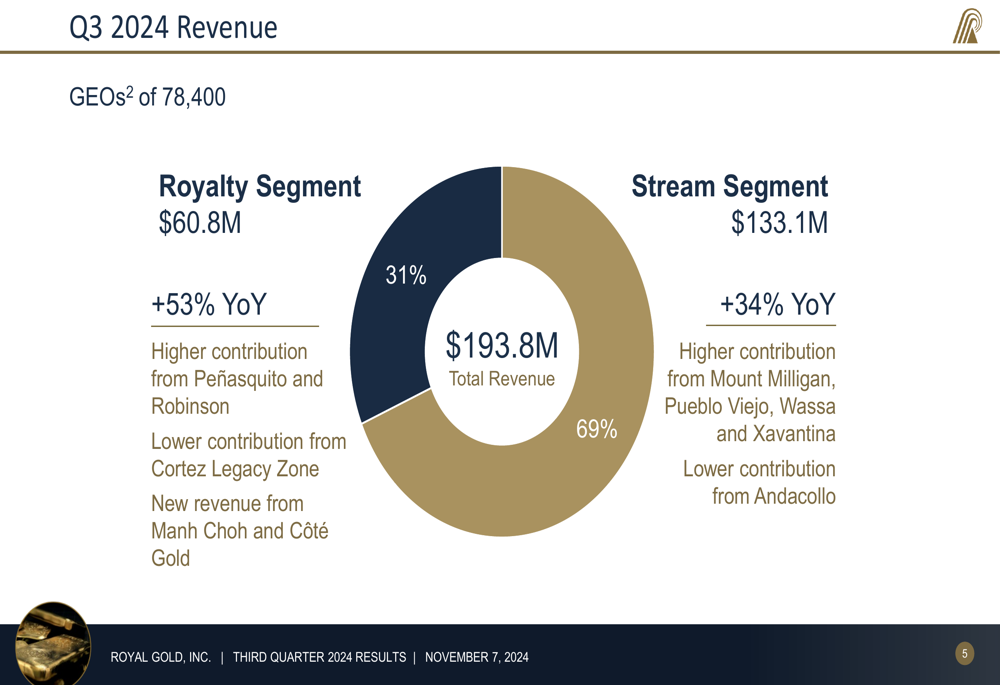 Q3 2024 Revenue

GEOs$^2$ of 78,400

Royalty Segment
$60.8M

+53% YoY

Higher contribution from Peñasquito and Robinson

Lower contribution from Cortez Legacy Zone

New revenue from Manh Choh and Côté Gold

31%

$193.8M
Total Revenue

69%

Stream Segment
$133.1M

+34% YoY

Higher contribution from Mount Milligan, Pueblo Viejo, Wassa and Xavantina

Lower contribution from Andacollo

ROYAL GOLD, INC. | THIRD QUARTER 2024 RESULTS | NOVEMBER 7, 2024

5